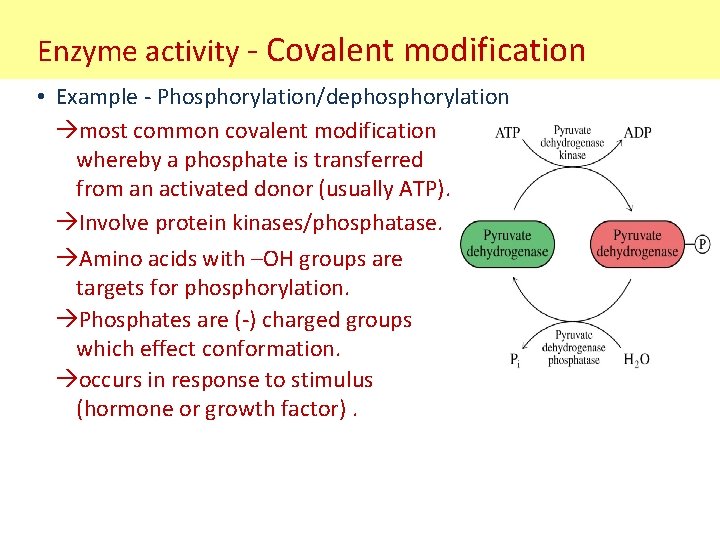 Enzyme activity - Covalent modification

• Example - Phosphorylation/dephosphorylation

→most common covalent modification whereby a phosphate is transferred from an activated donor (usually ATP).

→Involve protein kinases/phosphatase.

→Amino acids with –OH groups are targets for phosphorylation.

→Phosphates are (-) charged groups which effect conformation.

→occurs in response to stimulus (hormone or growth factor) .

ATP
Pyruvate dehydrogenase kinase
ADP
Pyruvate dehydrogenase
Pyruvate dehydrogenase
P
$P_i$
Pyruvate dehydrogenase phosphatase
$H_2O$